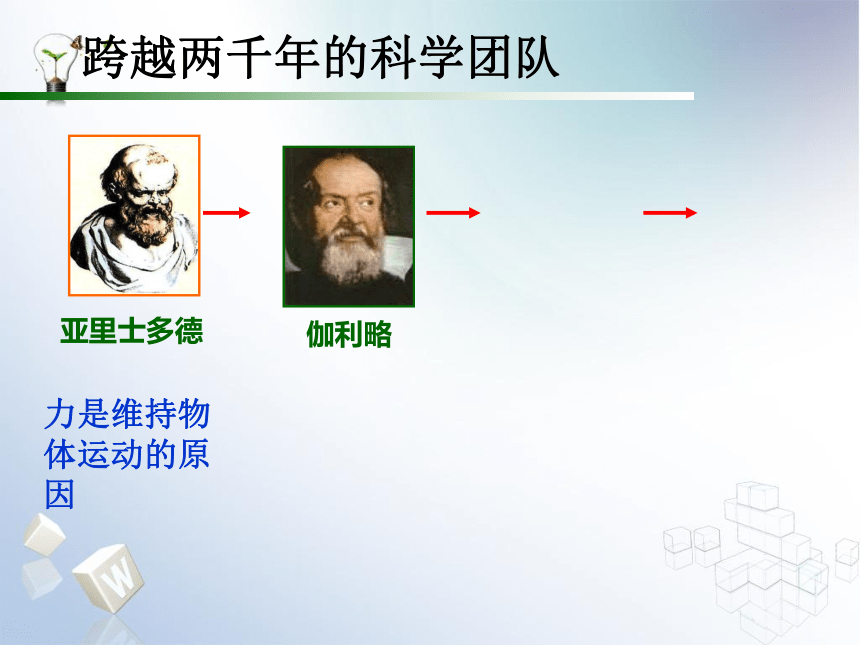 跨越两千年的科学团队

亚里士多德

伽利略

力是维持物体运动的原因

W